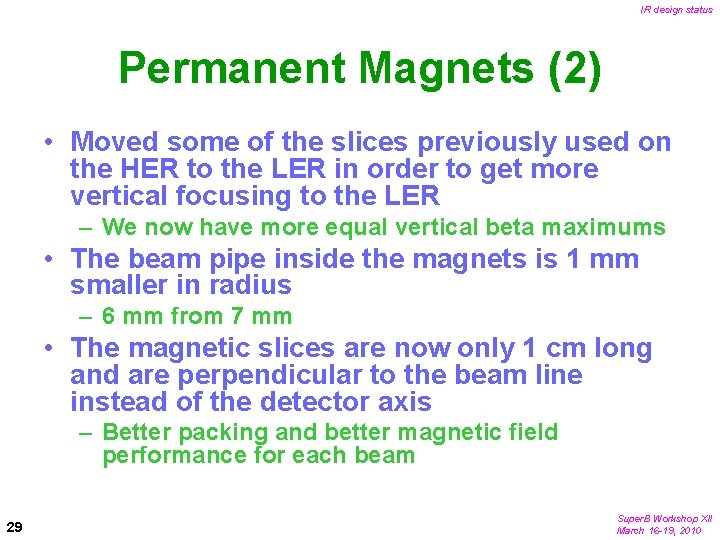 IR design status

Permanent Magnets (2)

• Moved some of the slices previously used on the HER to the LER in order to get more vertical focusing to the LER
– We now have more equal vertical beta maximums
• The beam pipe inside the magnets is 1 mm smaller in radius
– 6 mm from 7 mm
• The magnetic slices are now only 1 cm long and are perpendicular to the beam line instead of the detector axis
– Better packing and better magnetic field performance for each beam

29

SuperB Workshop XII
March 16-19, 2010